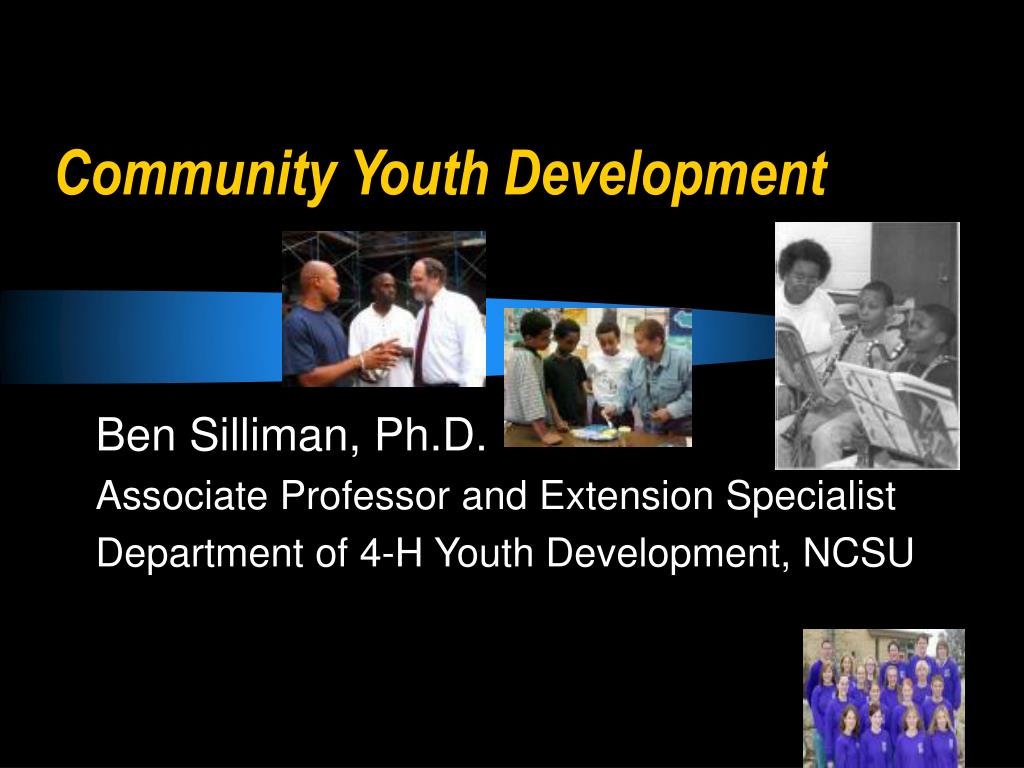 Community Youth Development

Ben Silliman, Ph.D.

Associate Professor and Extension Specialist

Department of 4-H Youth Development, NCSU